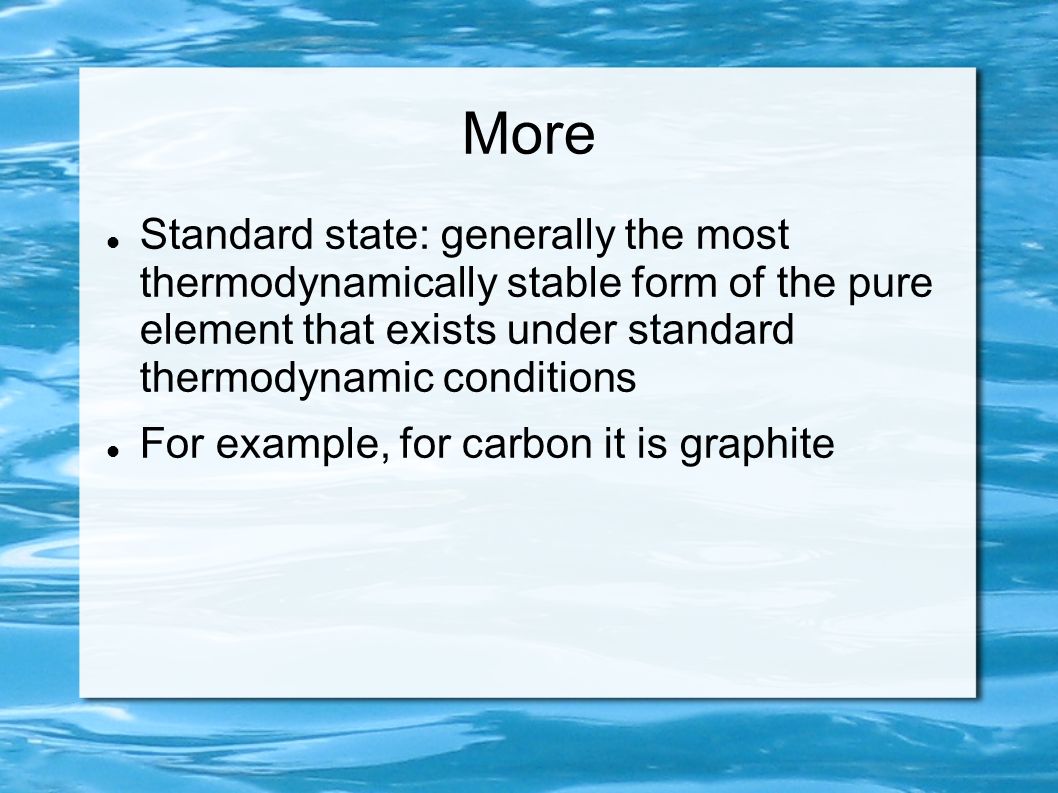 More

- Standard state: generally the most thermodynamically stable form of the pure element that exists under standard thermodynamic conditions
- For example, for carbon it is graphite